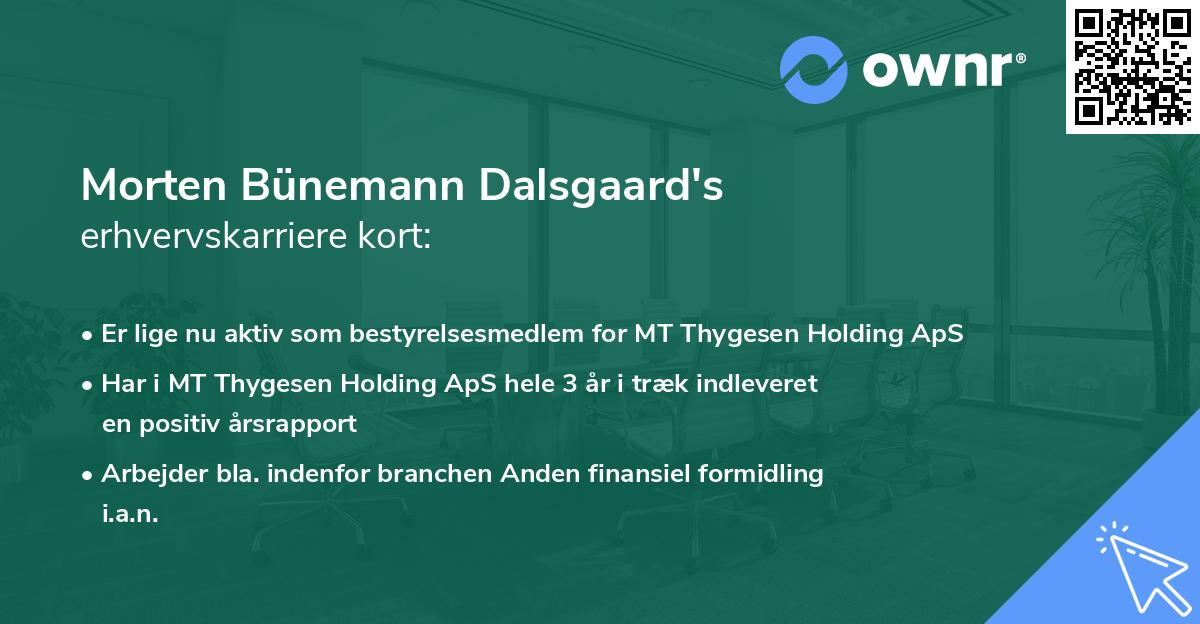 ownr®

Morten Bünemann Dalsgaard's erhvervskarriere kort:

• Er lige nu aktiv som bestyrelsesmedlem for MT Thygesen Holding ApS
• Har i MT Thygesen Holding ApS hele 3 år i træk indleveret en positiv årsrapport
• Arbejder bla. indenfor branchen Anden finansiel formidling i.a.n.